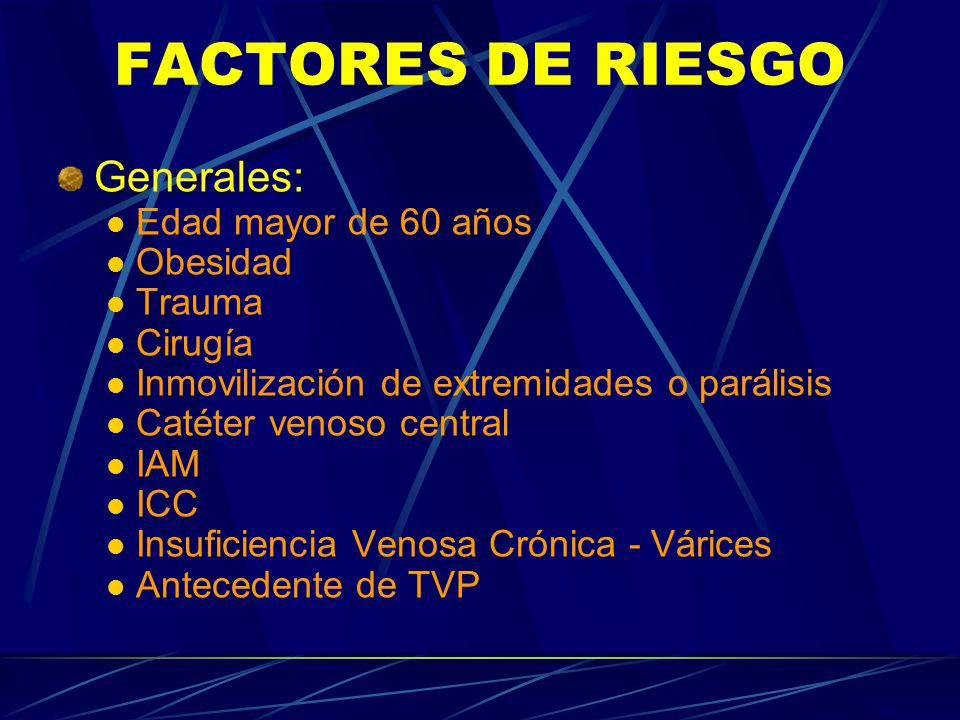 FACTORES DE RIESGO

Generales:
- Edad mayor de 60 años
- Obesidad
- Trauma
- Cirugía
- Inmovilización de extremidades o parálisis
- Catéter venoso central
- IAM
- ICC
- Insuficiencia Venosa Crónica - Várices
- Antecedente de TVP